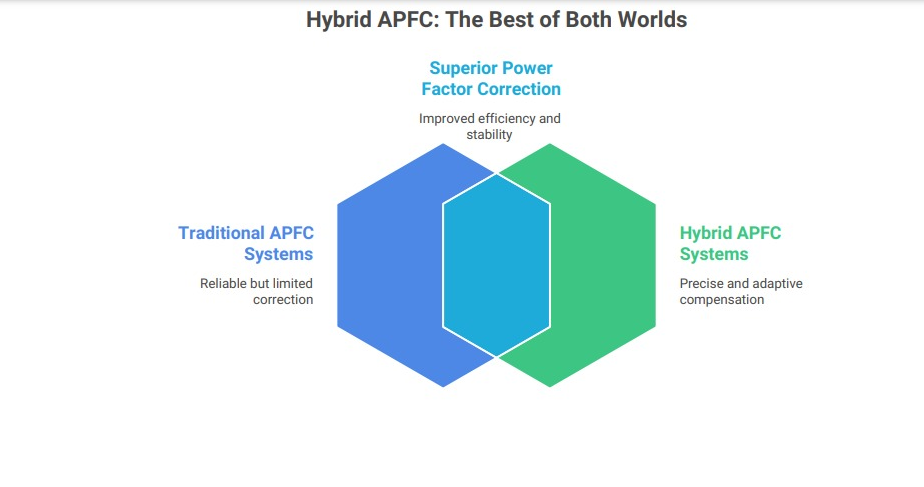 Hybrid APFC: The Best of Both Worlds

Superior Power Factor Correction

Improved efficiency and stability

Traditional APFC Systems

Reliable but limited correction

Hybrid APFC Systems

Precise and adaptive compensation